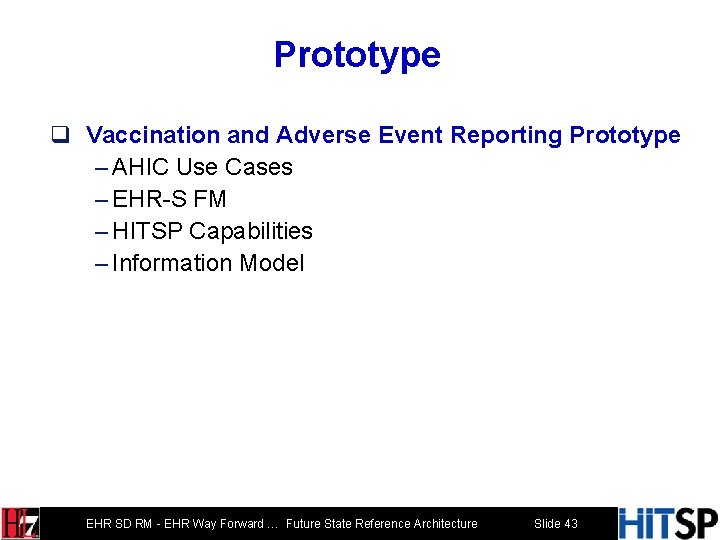 Prototype

❑ Vaccination and Adverse Event Reporting Prototype

– AHIC Use Cases
– EHR-S FM
– HITSP Capabilities
– Information Model

HL7 EHR SD RM - EHR Way Forward … Future State Reference Architecture Slide 43 HITSP